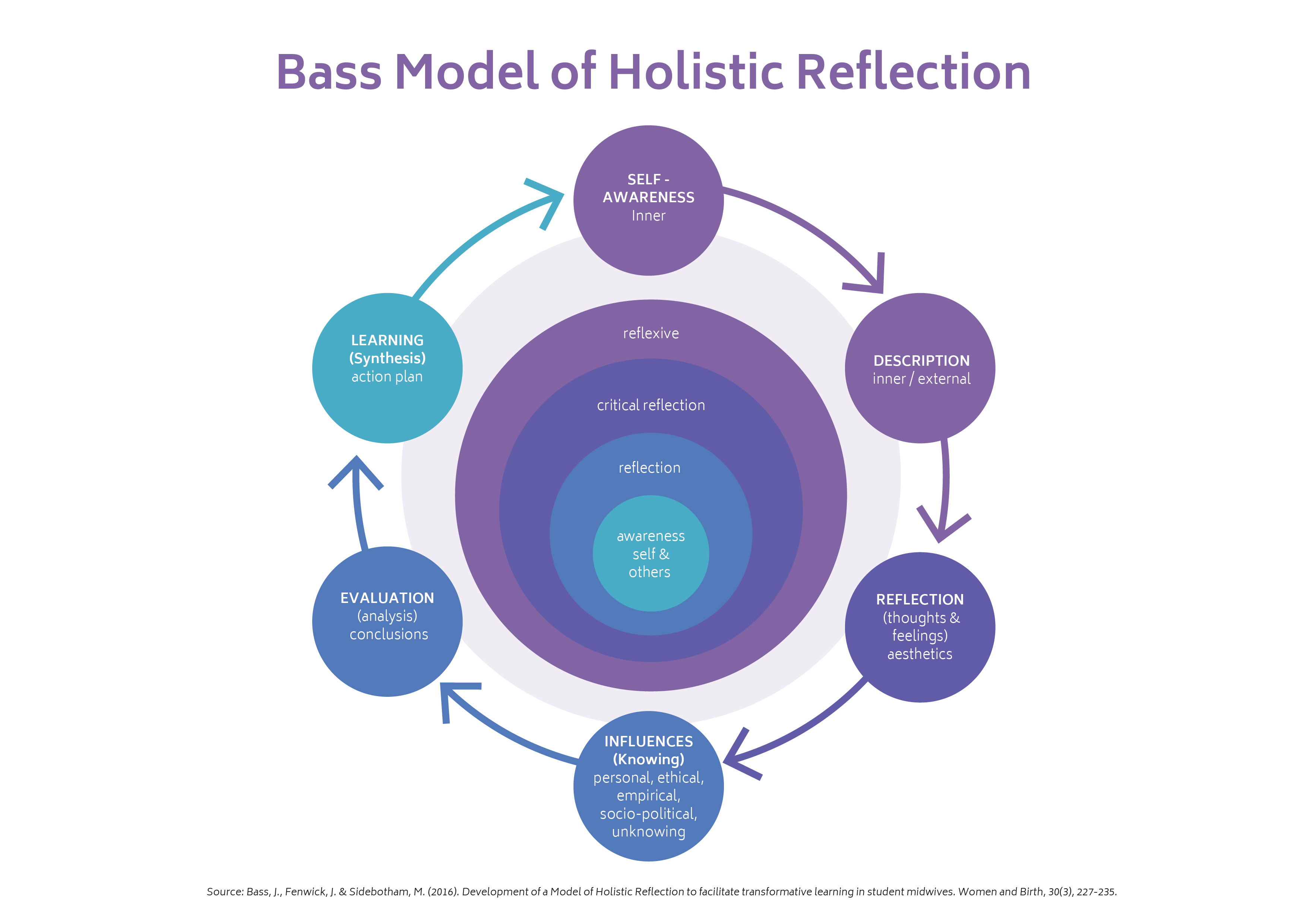 Bass Model of Holistic Reflection

SELF - AWARENESS
Inner

DESCRIPTION
inner / external

REFLECTION
(thoughts & feelings)
aesthetics

INFLUENCES
(Knowing)
personal, ethical, empirical, socio-political, unknowing

EVALUATION
(analysis)
conclusions

LEARNING
(Synthesis)
action plan

reflexive

critical reflection

reflection

awareness
self &
others

Source: Bass, J., Fenwick, J. & Sidebotham, M. (2016). Development of a Model of Holistic Reflection to facilitate transformative learning in student midwives. Women and Birth, 30(3), 227-235.